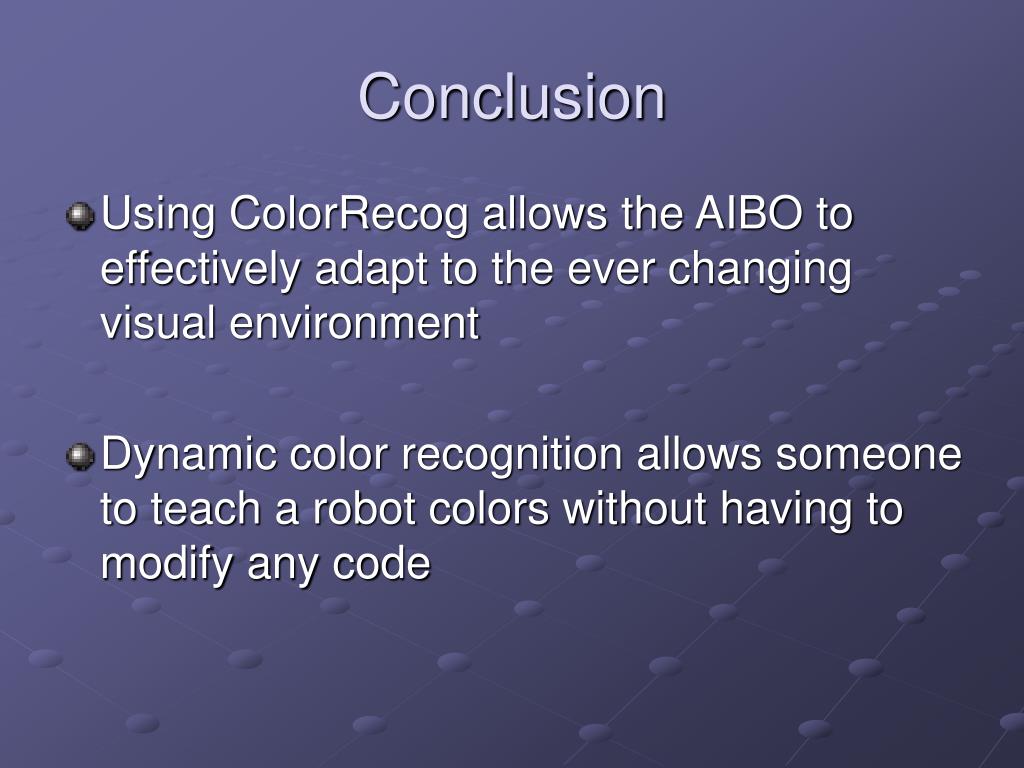 Conclusion

Using ColorRecog allows the AIBO to effectively adapt to the ever changing visual environment

Dynamic color recognition allows someone to teach a robot colors without having to modify any code